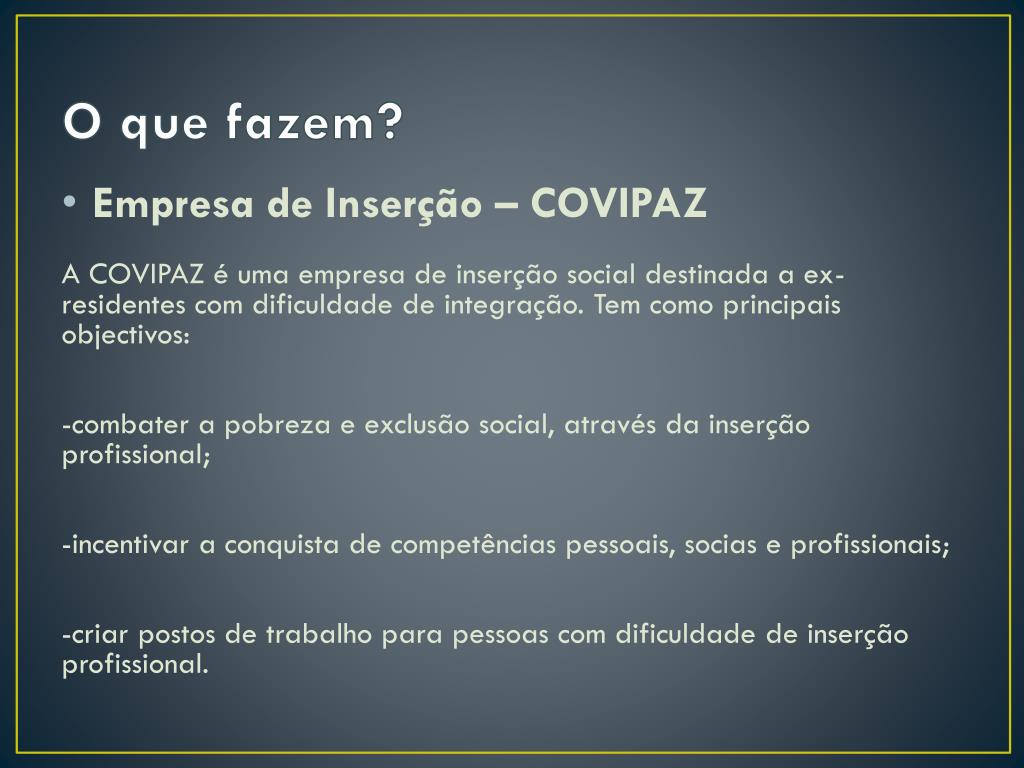 O que fazem?

• Empresa de Inserção – COVIPAZ

A COVIPAZ é uma empresa de inserção social destinada a ex-residentes com dificuldade de integração. Tem como principais objectivos:

-combater a pobreza e exclusão social, através da inserção profissional;

-incentivar a conquista de competências pessoais, socias e profissionais;

-criar postos de trabalho para pessoas com dificuldade de inserção profissional.